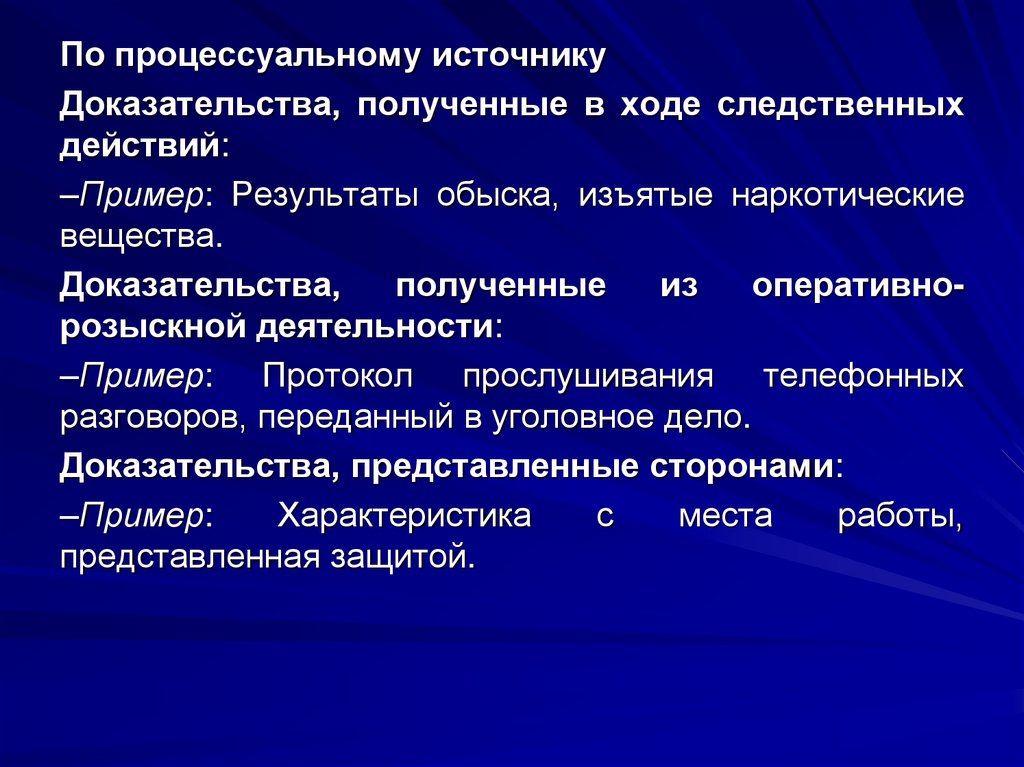 По процессуальному источнику

Доказательства, полученные в ходе следственных действий:

–Пример: Результаты обыска, изъятые наркотические вещества.

Доказательства, полученные из оперативно-розыскной деятельности:

–Пример: Протокол прослушивания телефонных разговоров, переданный в уголовное дело.

Доказательства, представленные сторонами:

–Пример: Характеристика с места работы, представленная защитой.